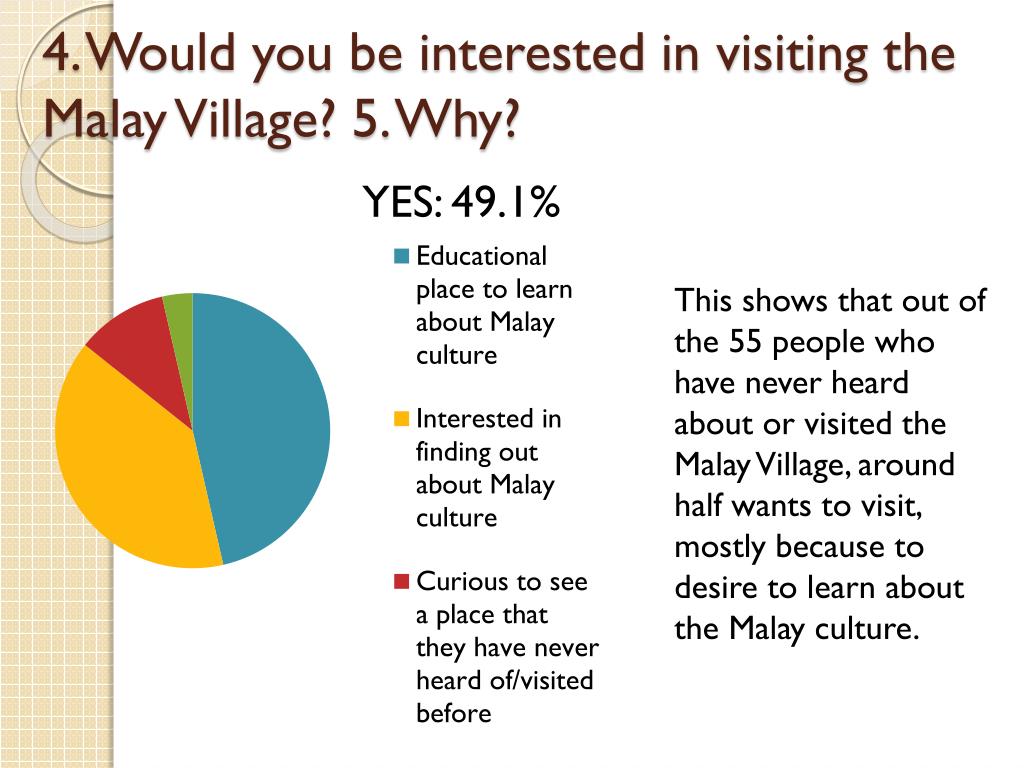 4. Would you be interested in visiting the Malay Village? 5. Why?

YES: 49.1%

Educational place to learn about Malay culture

Interested in finding out about Malay culture

Curious to see a place that they have never heard of/visited before

This shows that out of the 55 people who have never heard about or visited the Malay Village, around half wants to visit, mostly because to desire to learn about the Malay culture.